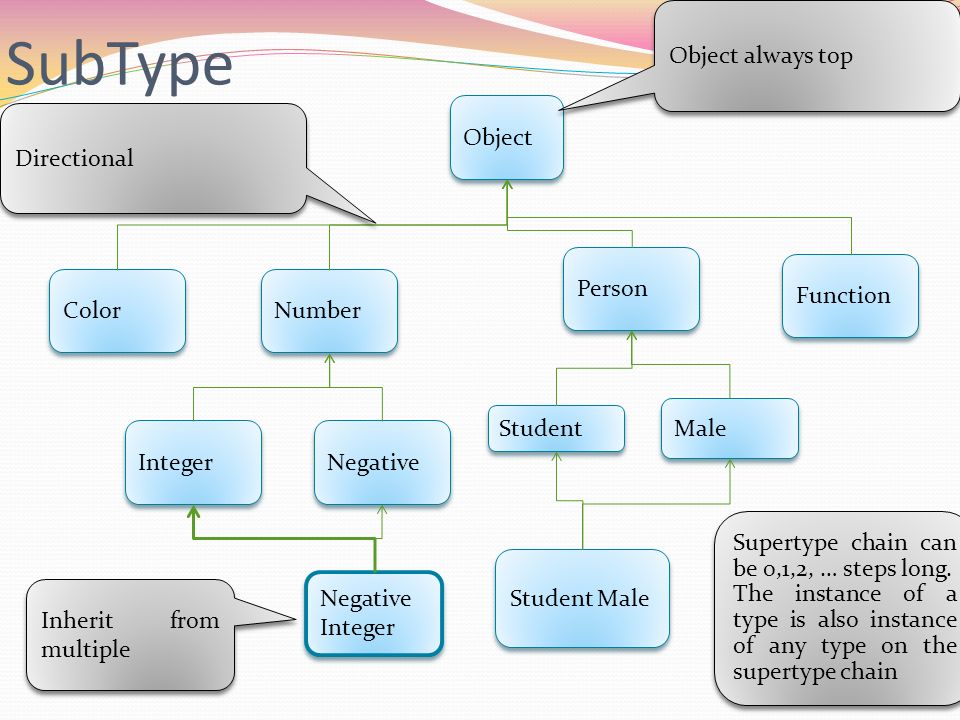 SubType

Object always top

Directional

Object

Color

Number

Person

Function

Integer

Negative

Student

Male

Negative Integer

Student Male

Inherit from multiple

Supertype chain can be 0,1,2, … steps long. The instance of a type is also instance of any type on the supertype chain